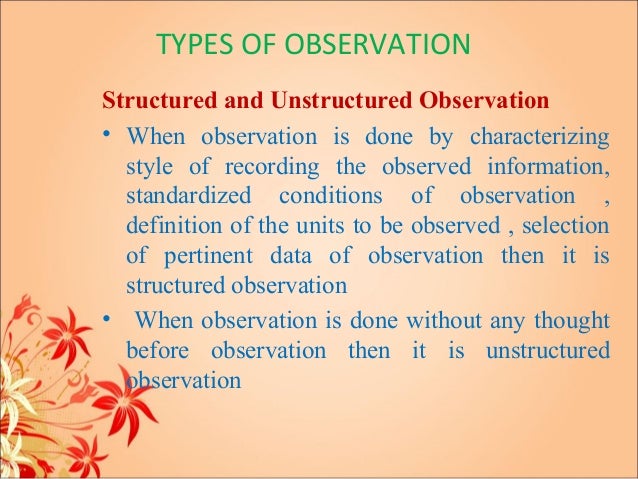 TYPES OF OBSERVATION

Structured and Unstructured Observation

• When observation is done by characterizing style of recording the observed information, standardized conditions of observation , definition of the units to be observed , selection of pertinent data of observation then it is structured observation

• When observation is done without any thought before observation then it is unstructured observation